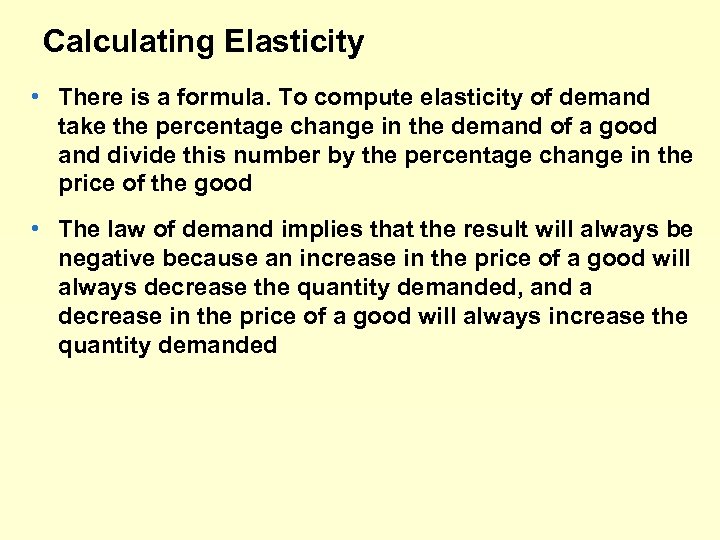 Calculating Elasticity

• There is a formula. To compute elasticity of demand take the percentage change in the demand of a good and divide this number by the percentage change in the price of the good

• The law of demand implies that the result will always be negative because an increase in the price of a good will always decrease the quantity demanded, and a decrease in the price of a good will always increase the quantity demanded